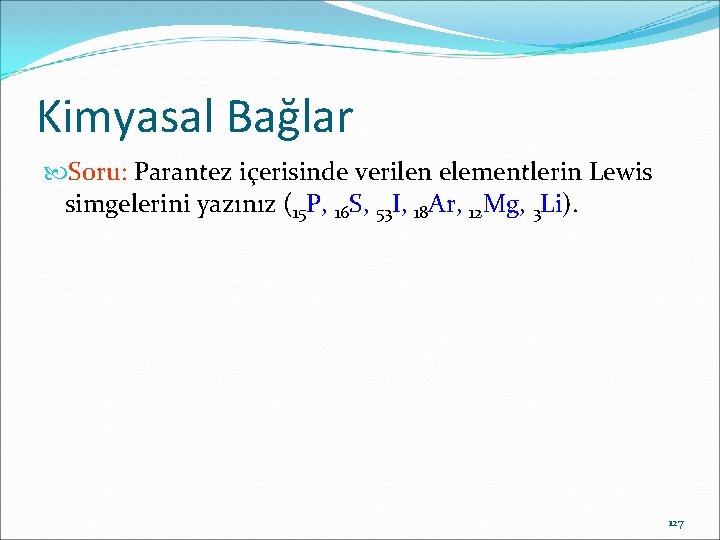 Kimyasal Bağlar

Soru: Parantez içerisinde verilen elementlerin Lewis simgelerini yazınız ($_{15}P$, $_{16}S$, $_{53}I$, $_{18}Ar$, $_{12}Mg$, $_{3}Li$).

127